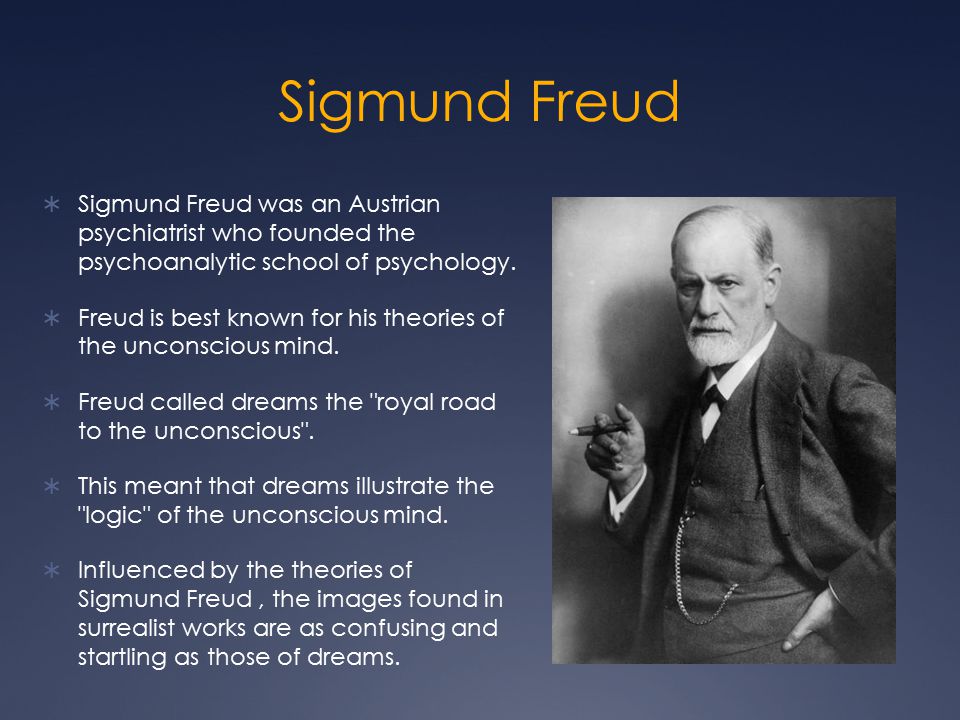 Sigmund Freud

∗ Sigmund Freud was an Austrian psychiatrist who founded the psychoanalytic school of psychology.

∗ Freud is best known for his theories of the unconscious mind.

∗ Freud called dreams the "royal road to the unconscious".

∗ This meant that dreams illustrate the "logic" of the unconscious mind.

∗ Influenced by the theories of Sigmund Freud , the images found in surrealist works are as confusing and startling as those of dreams.